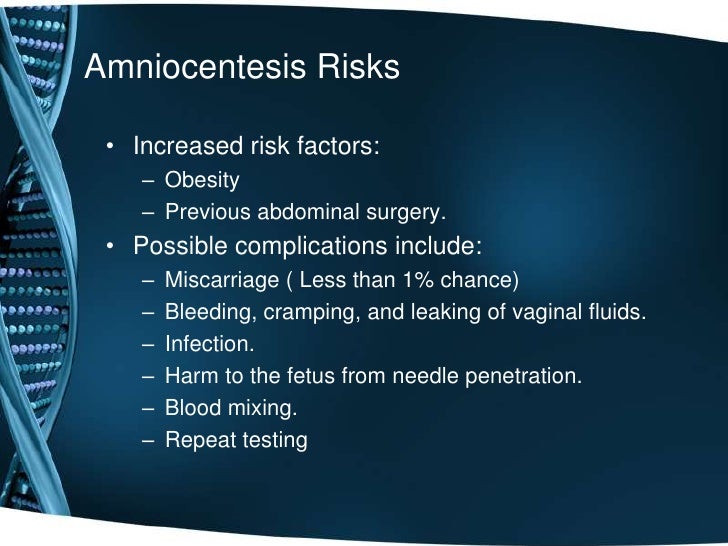 Amniocentesis Risks

• Increased risk factors:
– Obesity
– Previous abdominal surgery.
• Possible complications include:
– Miscarriage ( Less than 1% chance)
– Bleeding, cramping, and leaking of vaginal fluids.
– Infection.
– Harm to the fetus from needle penetration.
– Blood mixing.
– Repeat testing